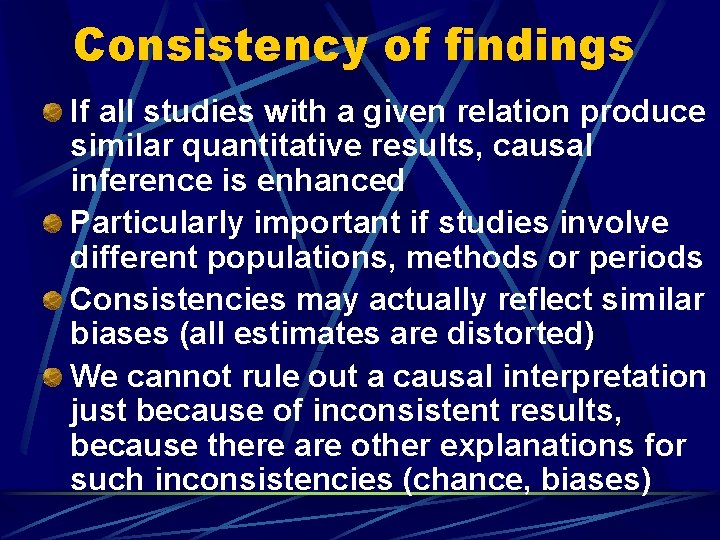 Consistency of findings

• If all studies with a given relation produce similar quantitative results, causal inference is enhanced
• Particularly important if studies involve different populations, methods or periods
• Consistencies may actually reflect similar biases (all estimates are distorted)
• We cannot rule out a causal interpretation just because of inconsistent results, because there are other explanations for such inconsistencies (chance, biases)